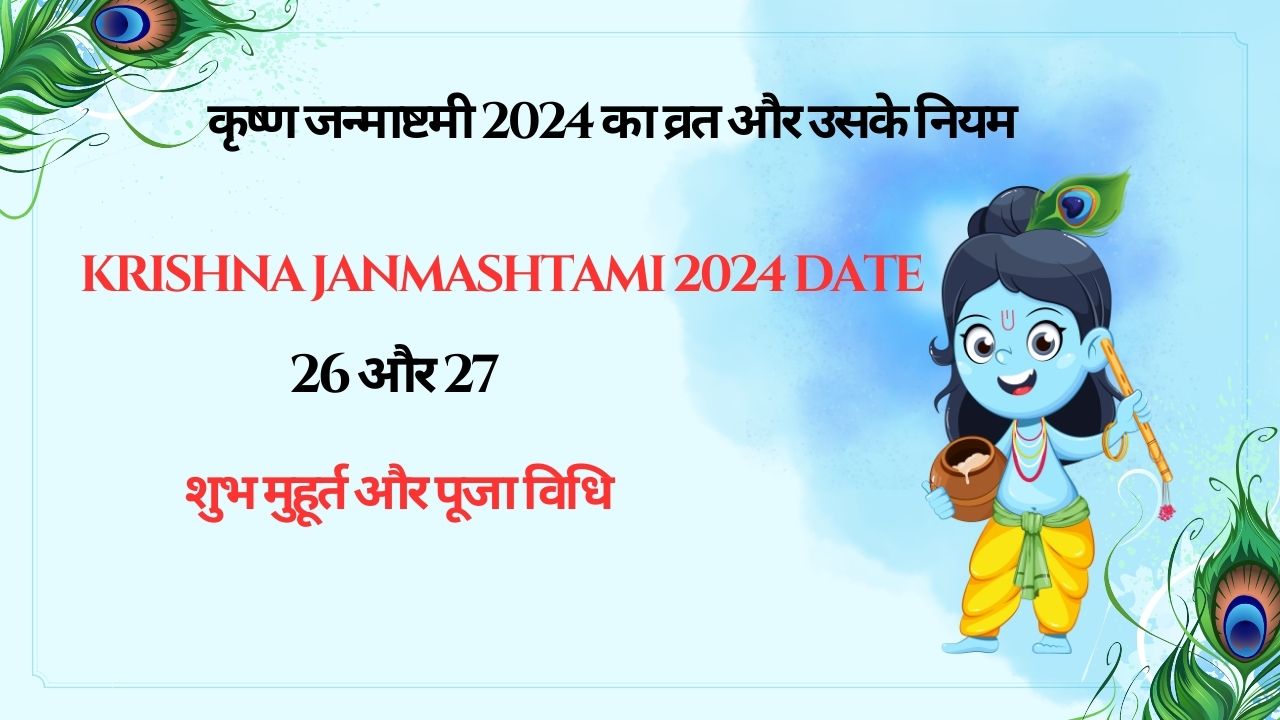 कृष्ण जन्माष्टमी 2024 का व्रत और उसके नियम

KRISHNA JANMASHTAMI 2024 DATE

26 और 27

शुभ मुहूर्त और पूजा विधि